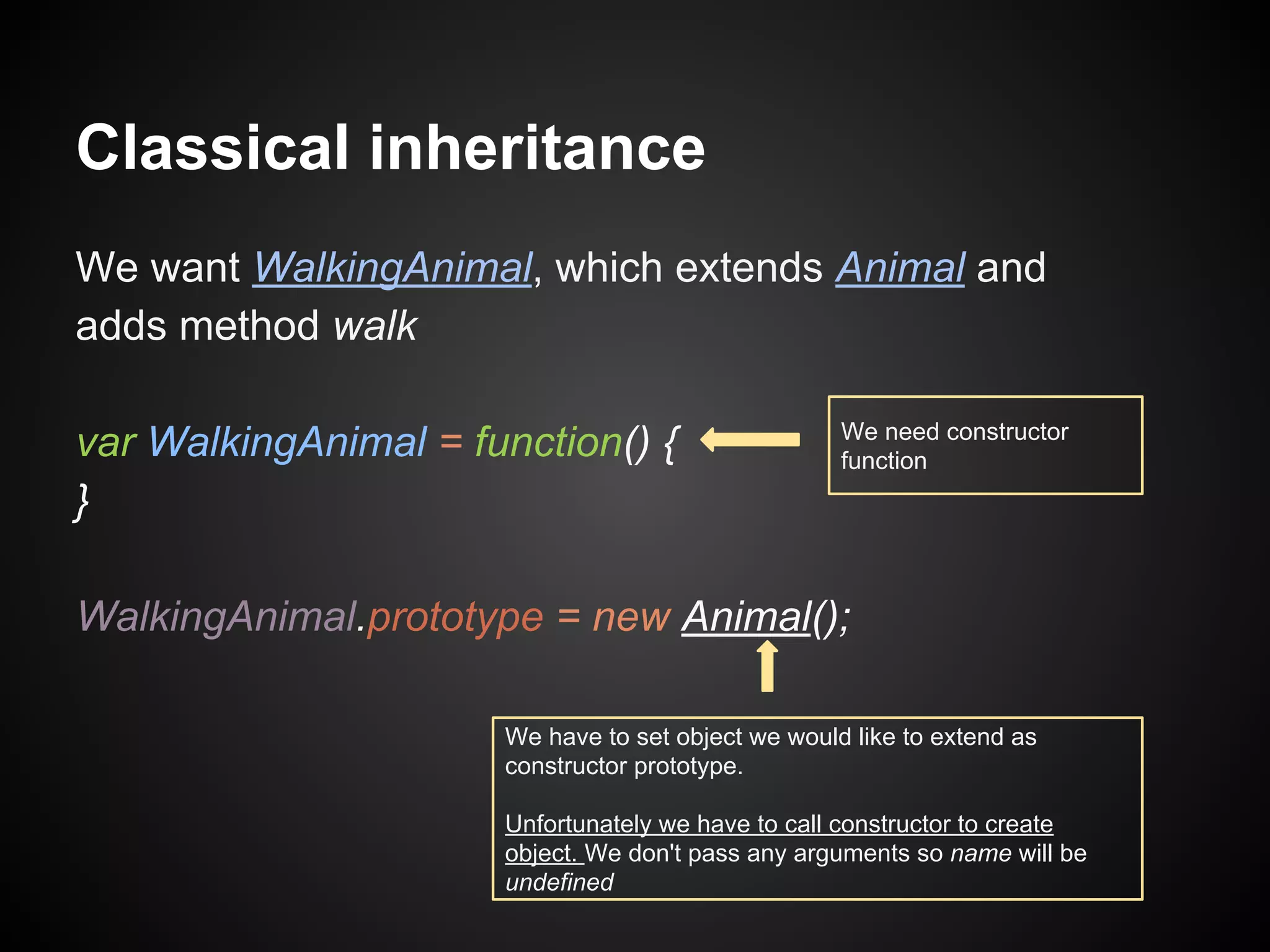 Classical inheritance

We want WalkingAnimal, which extends Animal and adds method walk

var WalkingAnimal = function() {
}

We need constructor function

WalkingAnimal.prototype = new Animal();

We have to set object we would like to extend as constructor prototype.

Unfortunately we have to call constructor to create object. We don't pass any arguments so name will be undefined